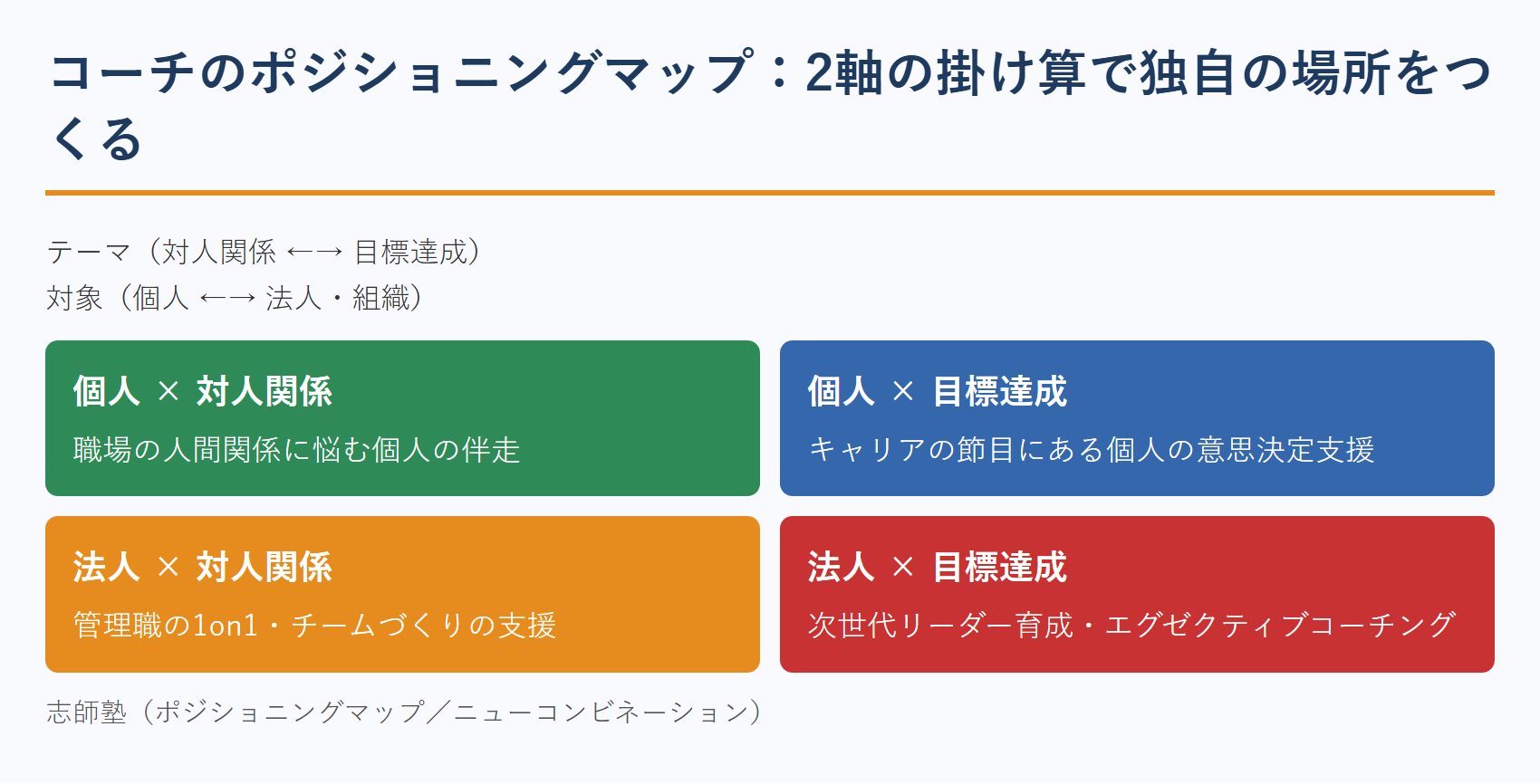 コーチのポジショニングマップ：2軸の掛け算で独自の場所をつくる

テーマ（対人関係 ←→ 目標達成）
対象（個人 ←→ 法人・組織）

個人 × 対人関係
職場の人間関係に悩む個人の伴走

個人 × 目標達成
キャリアの節目にある個人の意思決定支援

法人 × 対人関係
管理職の1on1・チームづくりの支援

法人 × 目標達成
次世代リーダー育成・エグゼクティブコーチング

志師塾（ポジショニングマップ／ニューコンビネーション）